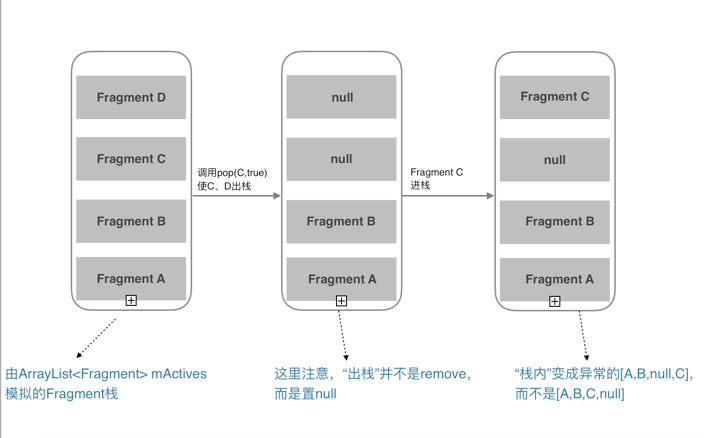 Fragment D

Fragment C

Fragment B

Fragment A

调用pop(C,true)
使C、D出栈

null

null

Fragment B

Fragment A

Fragment C
进栈

Fragment C

null

Fragment B

Fragment A

由ArrayList<Fragment> mActives
模拟的Fragment栈

这里注意，“出栈”并不是remove，
而是置null

“栈内”变成异常的[A,B,null,C]，
而不是[A,B,C,null]